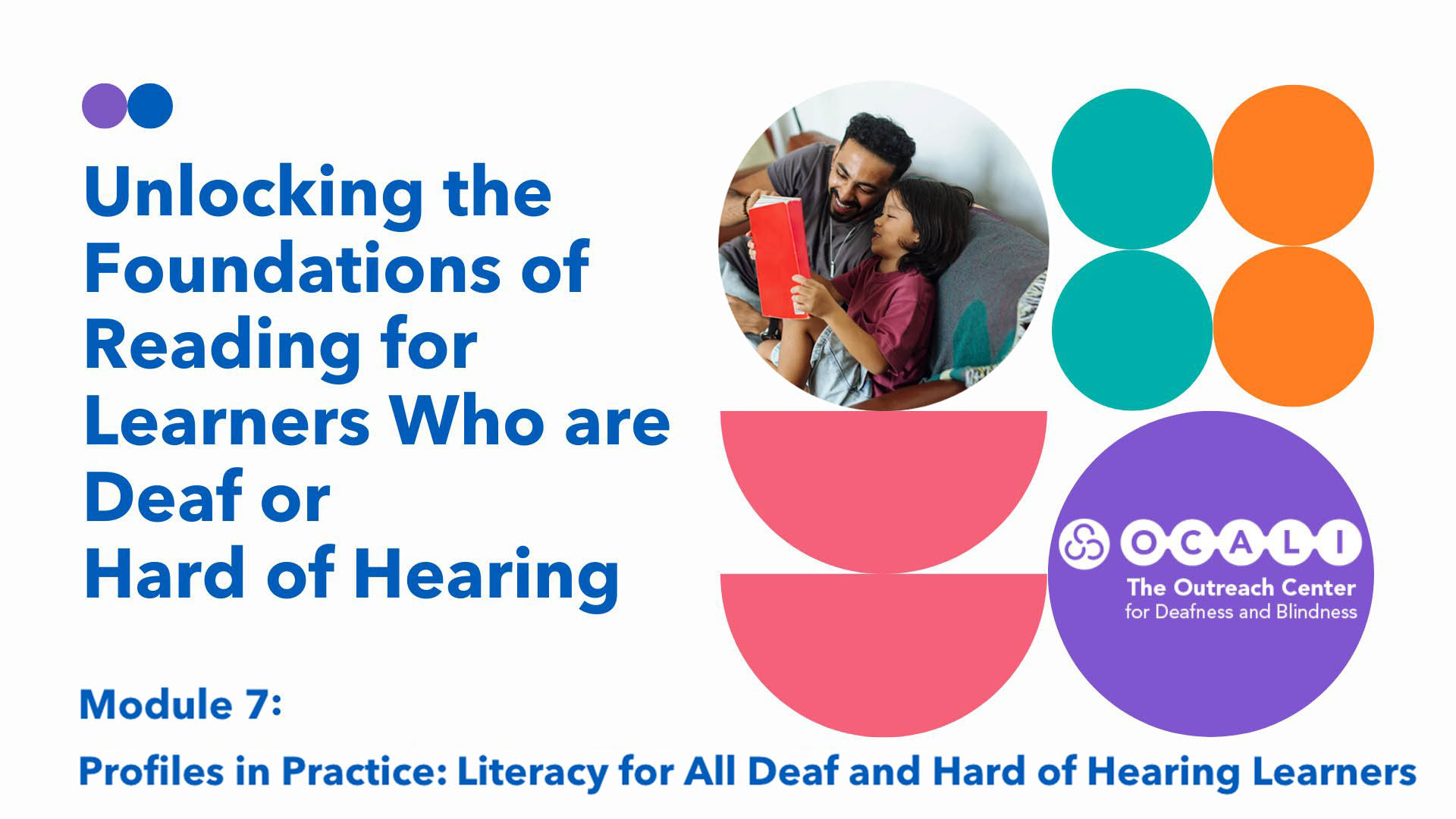 Unlocking the Foundations of Reading for Learners Who are Deaf or Hard of Hearing

OCALI
The Outreach Center
for Deafness and Blindness

Module 7:

Profiles in Practice: Literacy for All Deaf and Hard of Hearing Learners